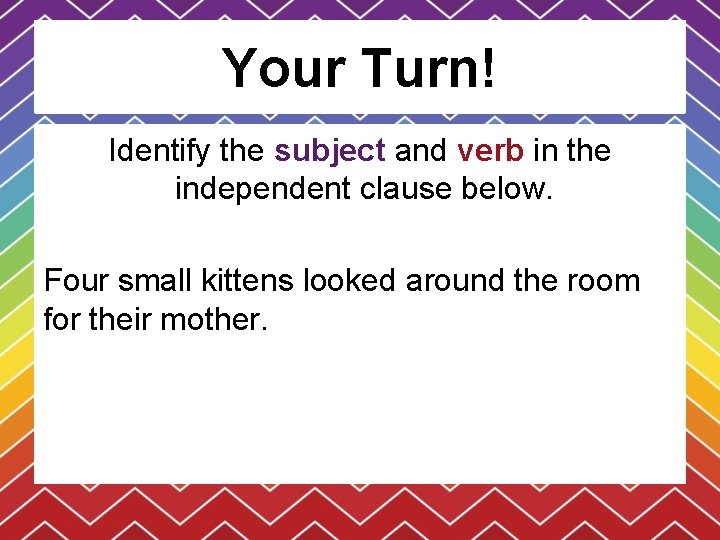 Your Turn!

Identify the subject and verb in the independent clause below.

Four small kittens looked around the room for their mother.